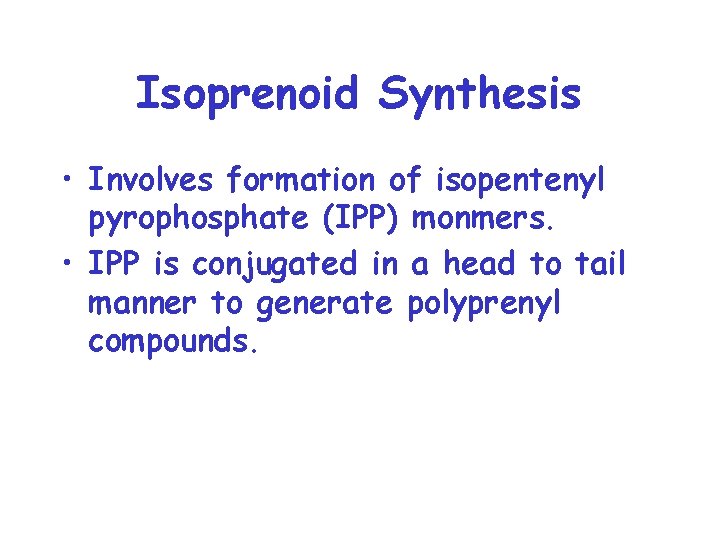 Isoprenoid Synthesis

• Involves formation of isopentenyl pyrophosphate (IPP) monmers.
• IPP is conjugated in a head to tail manner to generate polyprenyl compounds.